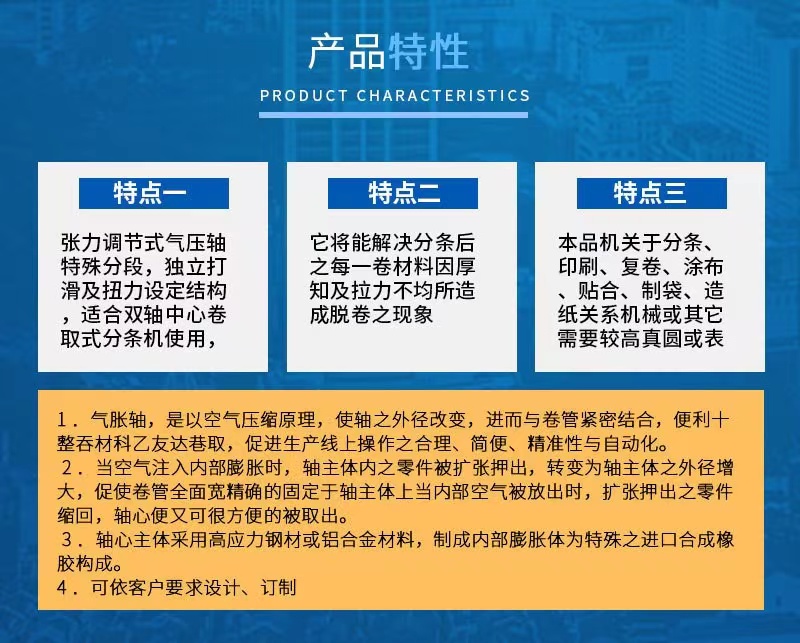 产品特性

PRODUCT CHARACTERISTICS

特点一

张力调节式气压轴特殊分段，独立打滑及扭力设定结构，适合双轴中心卷取式分条机使用，

特点二

它将能解决分条后之每一卷材料因厚知及拉力不均所造成脱卷之现象

特点三

本品机关于分条、印刷、复卷、涂布、贴合、制袋、造纸关系机械或其它需要较高真圆或表

1．气胀轴，是以空气压缩原理，使轴之外径改变，进而与卷管紧密结合，便利十整吞材料乙友达巷取，促进生产线上操作之合理、简便、精准性与自动化。
2．当空气注入内部膨胀时，轴主体内之零件被扩张押出，转变为轴主体之外径增大，促使卷管全面宽精确的固定于轴主体上当内部空气被放出时，扩张押出之零件缩回，轴心便又可很方便的被取出。
3．轴心主体采用高应力钢材或铝合金材料，制成内部膨胀体为特殊之进口合成橡胶构成。
4．可依客户要求设计、订制